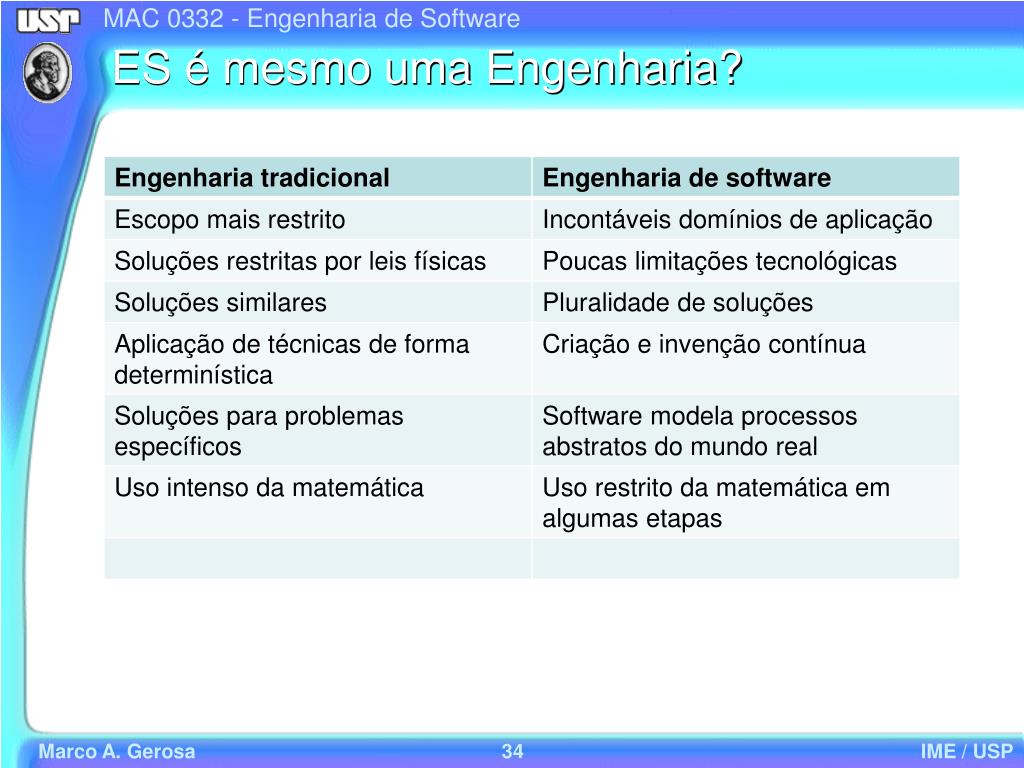 USP MAC 0332 - Engenharia de Software

ES é mesmo uma Engenharia?

| Engenharia tradicional | Engenharia de software |
|---|---|
| Escopo mais restrito | Incontáveis domínios de aplicação |
| Soluções restritas por leis físicas | Poucas limitações tecnológicas |
| Soluções similares | Pluralidade de soluções |
| Aplicação de técnicas de forma determinística | Criação e invenção contínua |
| Soluções para problemas específicos | Software modela processos abstratos do mundo real |
| Uso intenso da matemática | Uso restrito da matemática em algumas etapas |
| | |

Marco A. Gerosa 34 IME / USP